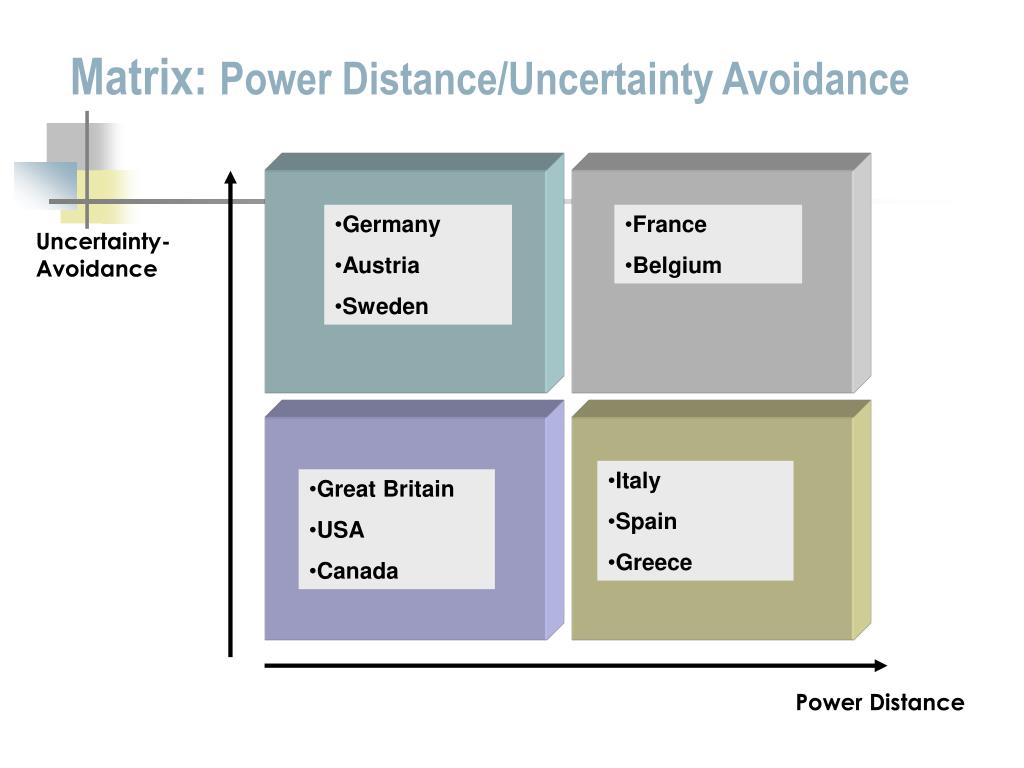 Matrix: Power Distance/Uncertainty Avoidance

Uncertainty-Avoidance

•Germany
•Austria
•Sweden

•France
•Belgium

•Great Britain
•USA
•Canada

•Italy
•Spain
•Greece

Power Distance